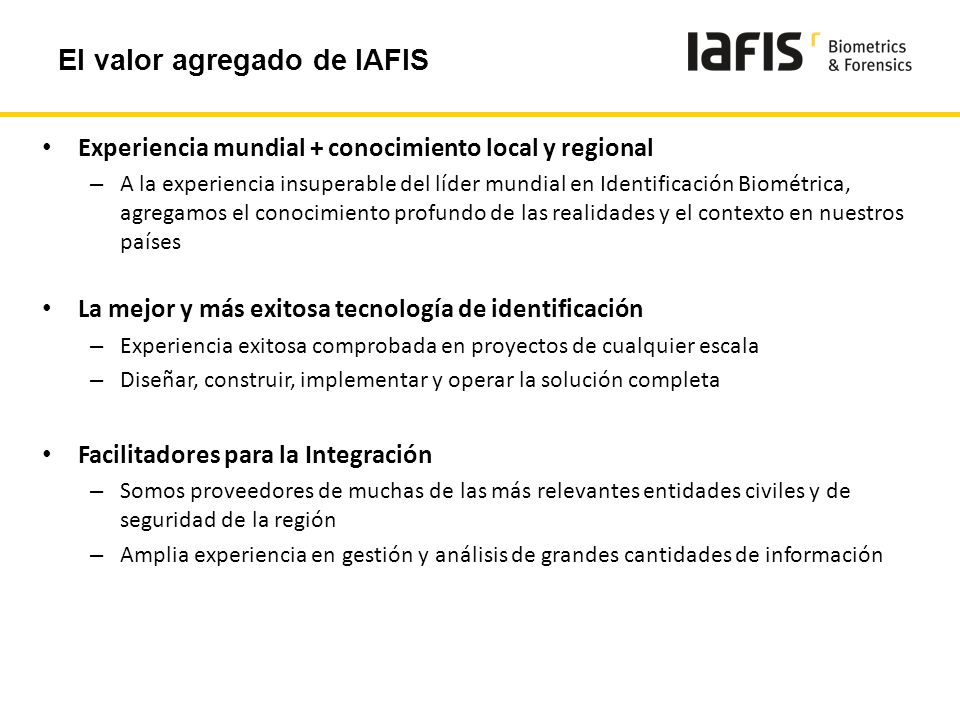 El valor agregado de IAFIS

IAFIS Biometrics & Forensics

• Experiencia mundial + conocimiento local y regional
– A la experiencia insuperable del líder mundial en Identificación Biométrica, agregamos el conocimiento profundo de las realidades y el contexto en nuestros países

• La mejor y más exitosa tecnología de identificación
– Experiencia exitosa comprobada en proyectos de cualquier escala
– Diseñar, construir, implementar y operar la solución completa

• Facilitadores para la Integración
– Somos proveedores de muchas de las más relevantes entidades civiles y de seguridad de la región
– Amplia experiencia en gestión y análisis de grandes cantidades de información